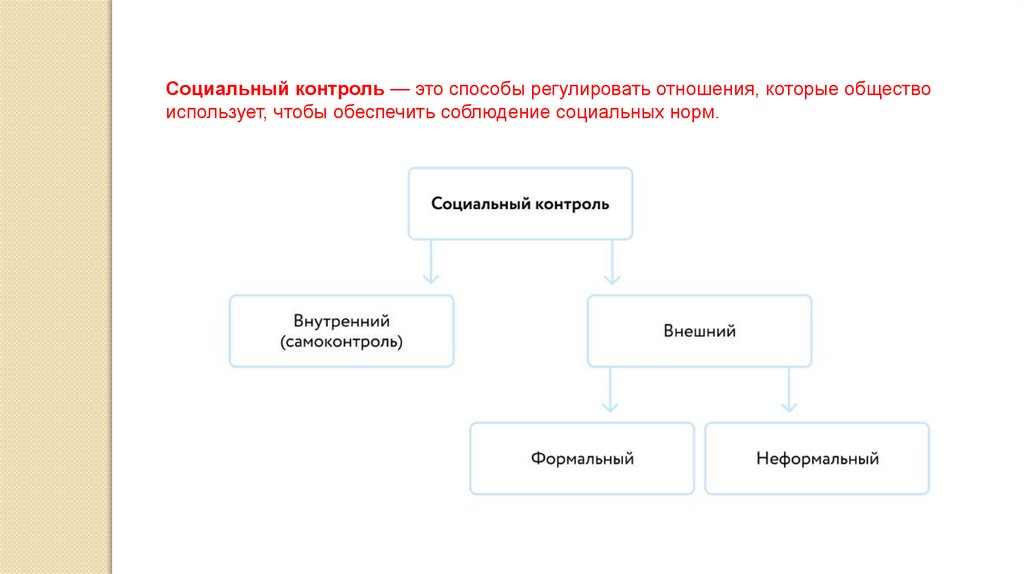 Социальный контроль — это способы регулировать отношения, которые общество использует, чтобы обеспечить соблюдение социальных норм.

Социальный контроль

Внутренний (самоконтроль)

Внешний

Формальный

Неформальный